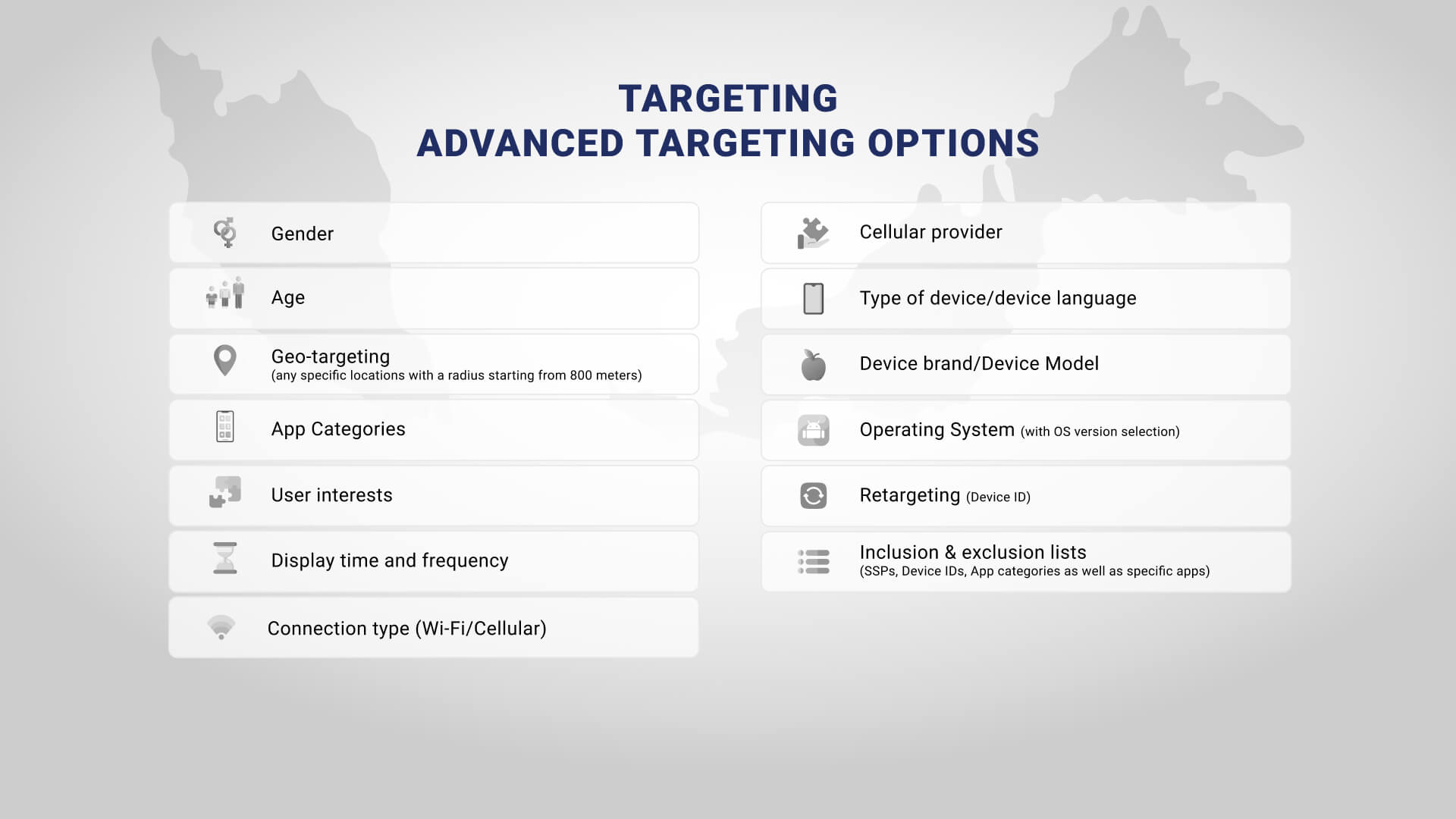 TARGETING
ADVANCED TARGETING OPTIONS

Gender

Age

Geo-targeting
(any specific locations with a radius starting from 800 meters)

App Categories

User interests

Display time and frequency

Connection type (Wi-Fi/Cellular)

Cellular provider

Type of device/device language

Device brand/Device Model

Operating System (with OS version selection)

Retargeting (Device ID)

Inclusion & exclusion lists
(SSPs, Device IDs, App categories as well as specific apps)